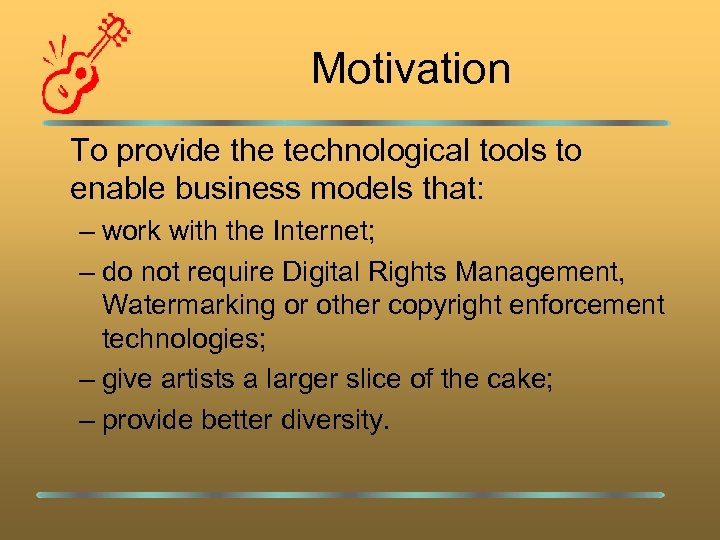 Motivation

To provide the technological tools to enable business models that:

– work with the Internet;

– do not require Digital Rights Management, Watermarking or other copyright enforcement technologies;

– give artists a larger slice of the cake;

– provide better diversity.